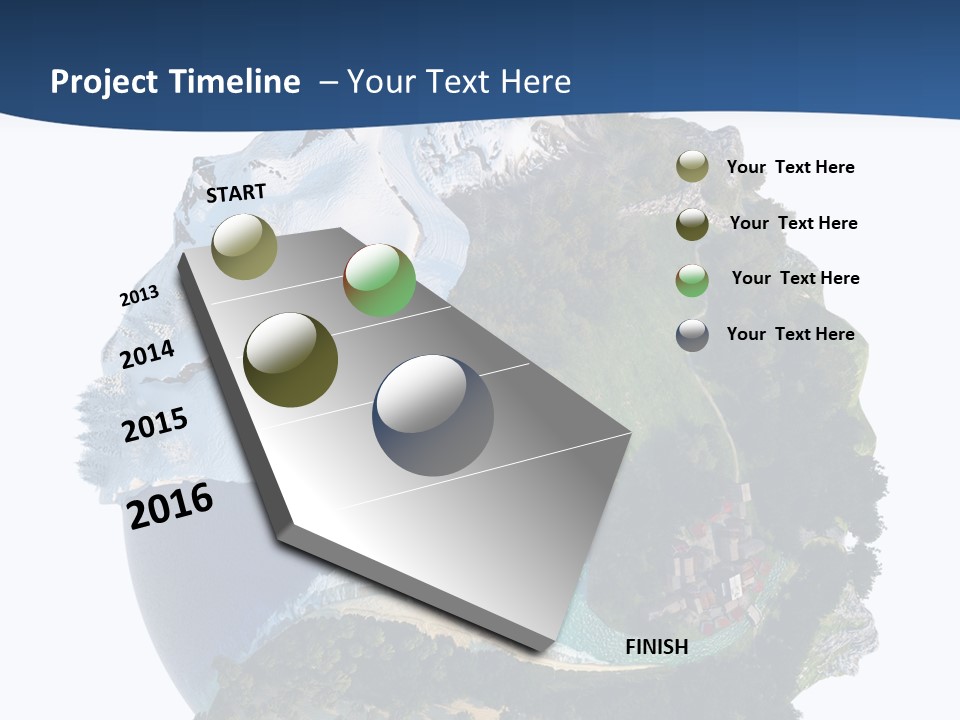 Project Timeline – Your Text Here

START

2013

2014

2015

2016

FINISH

Your Text Here

Your Text Here

Your Text Here

Your Text Here